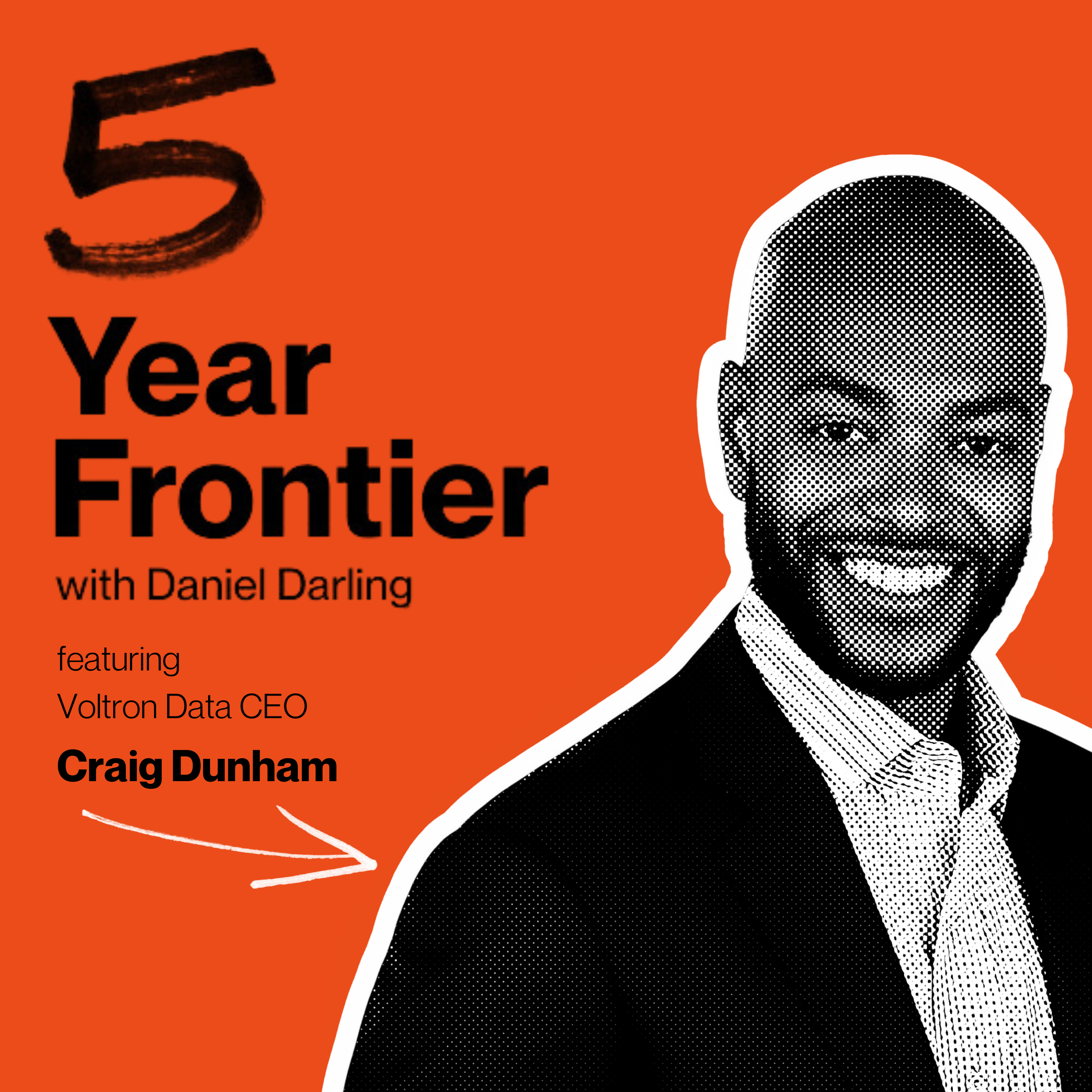 5
Year
Frontier
with Daniel Darling

featuring
Voltron Data CEO
Craig Dunham